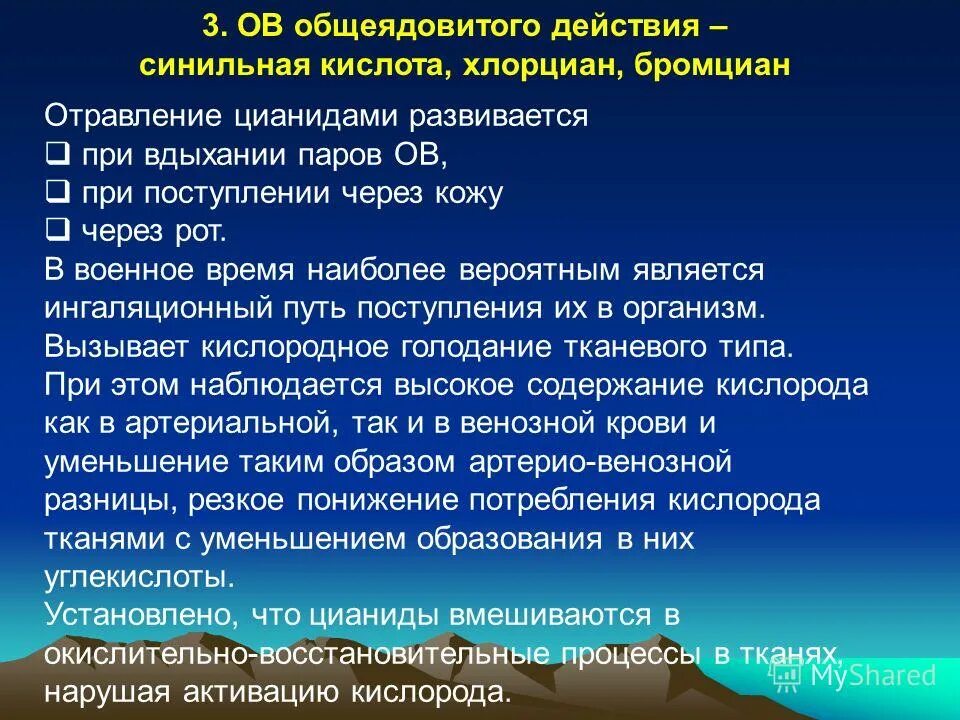 3. ОВ общеядовитого действия – синильная кислота, хлорциан, бромциан

Отравление цианидами развивается
❑ при вдыхании паров ОВ,
❑ при поступлении через кожу
❑ через рот.
В военное время наиболее вероятным является ингаляционный путь поступления их в организм. Вызывает кислородное голодание тканевого типа. При этом наблюдается высокое содержание кислорода как в артериальной, так и в венозной крови и уменьшение таким образом артерио-венозной разницы, резкое понижение потребления кислорода тканями с уменьшением образования в них углекислоты.
Установлено, что цианиды вмешиваются в окислительно-восстановительные процессы в тканях, нарушая активацию кислорода.

MyShared